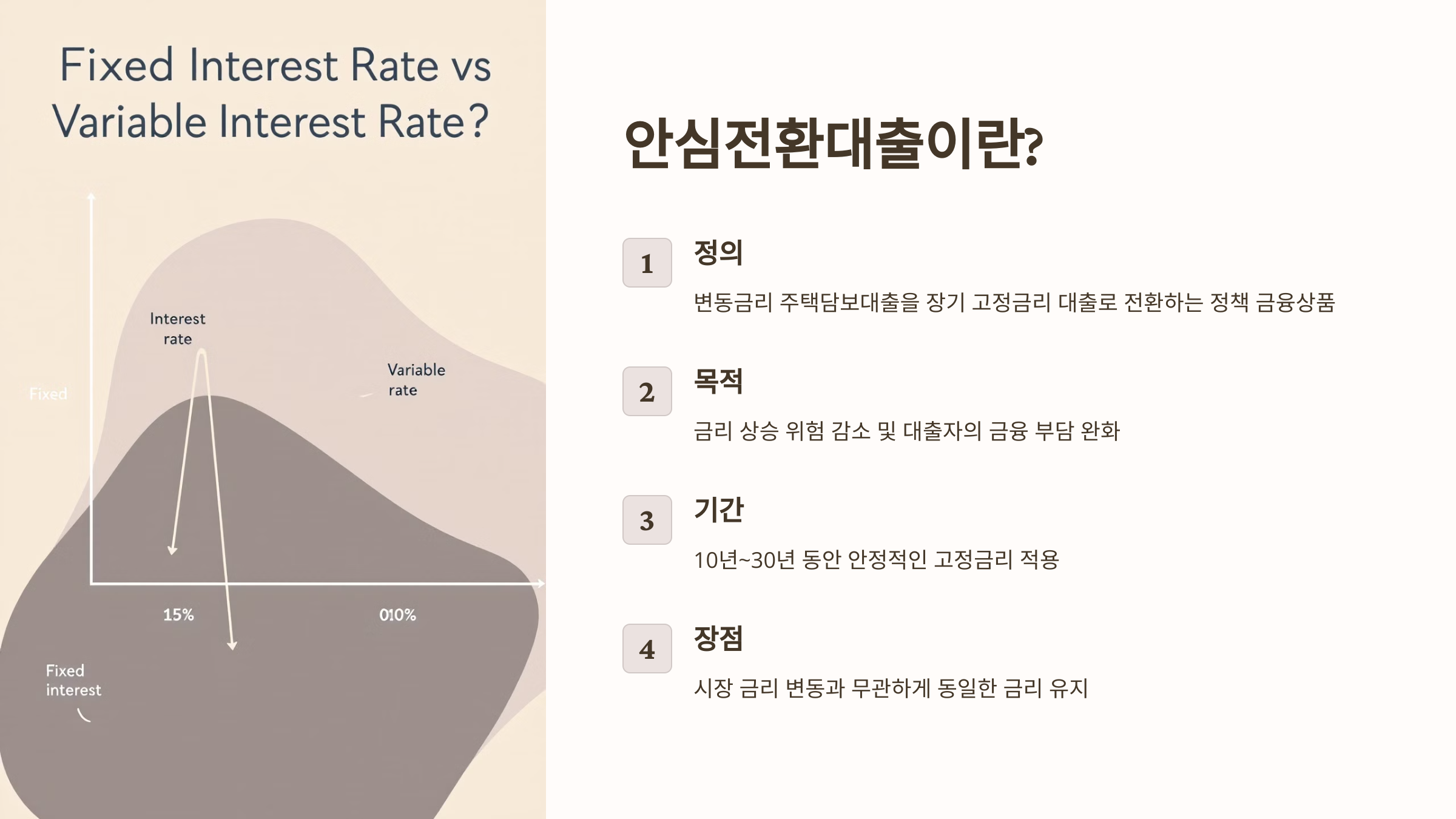 Fixed Interest Rate vs Variable Interest Rate?

Interest rate

Variable rate

Fixed

15%

010%

Fixed interest

안심전환대출이란?

1
정의
변동금리 주택담보대출을 장기 고정금리 대출로 전환하는 정책 금융상품

2
목적
금리 상승 위험 감소 및 대출자의 금융 부담 완화

3
기간
10년~30년 동안 안정적인 고정금리 적용

4
장점
시장 금리 변동과 무관하게 동일한 금리 유지